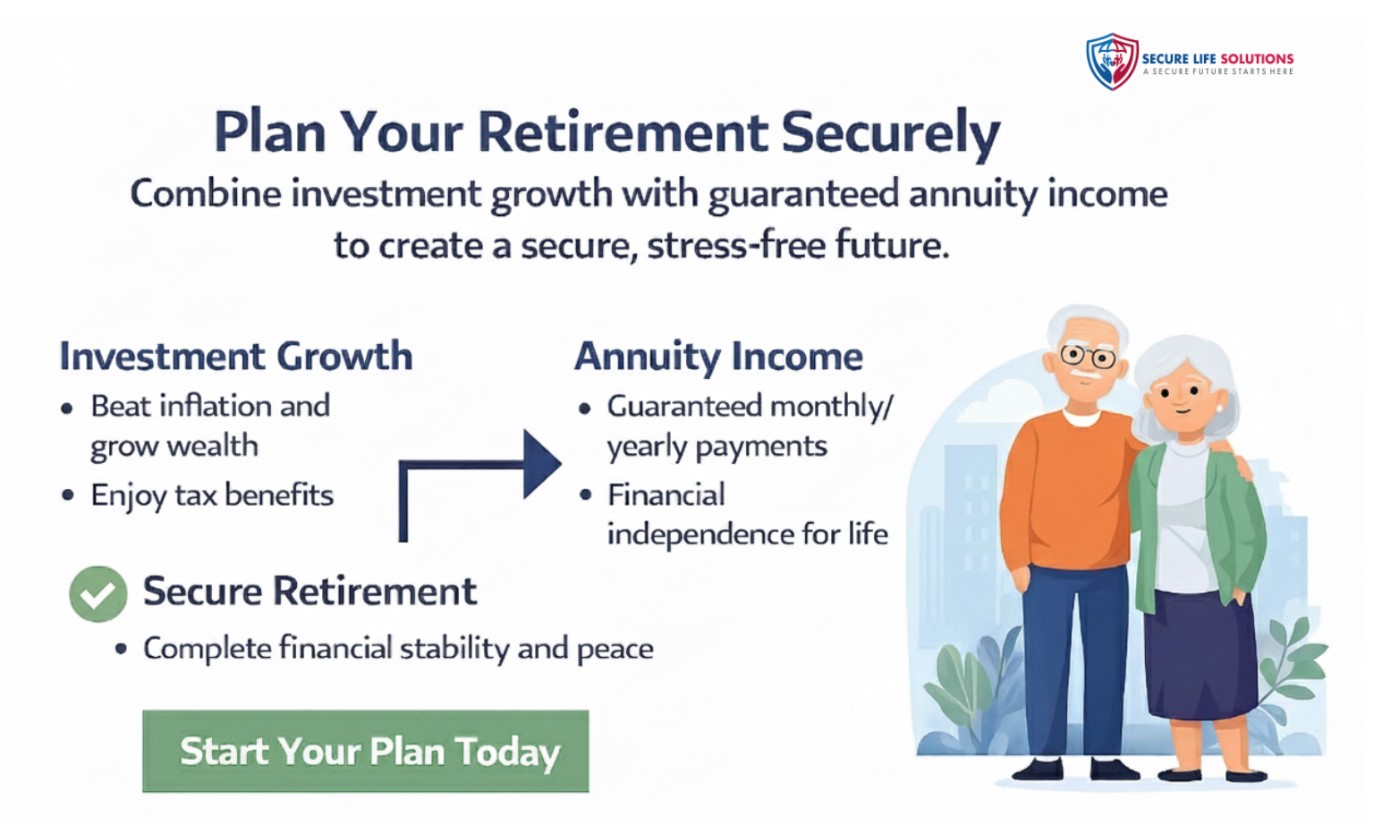 SECURE LIFE SOLUTIONS
A SECURE FUTURE STARTS HERE

Plan Your Retirement Securely

Combine investment growth with guaranteed annuity income to create a secure, stress-free future.

Investment Growth
• Beat inflation and grow wealth
• Enjoy tax benefits

Annuity Income
• Guaranteed monthly/ yearly payments
• Financial independence for life

Secure Retirement
• Complete financial stability and peace

Start Your Plan Today